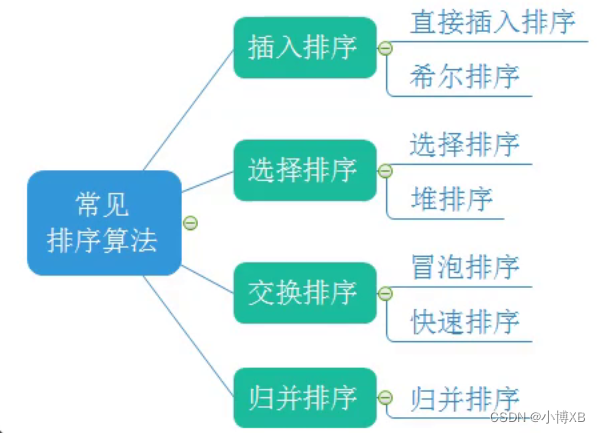 常见
排序算法

插入排序
直接插入排序
希尔排序

选择排序
选择排序
堆排序

交换排序
冒泡排序
快速排序

归并排序
归并排序

CSDN @小博XB